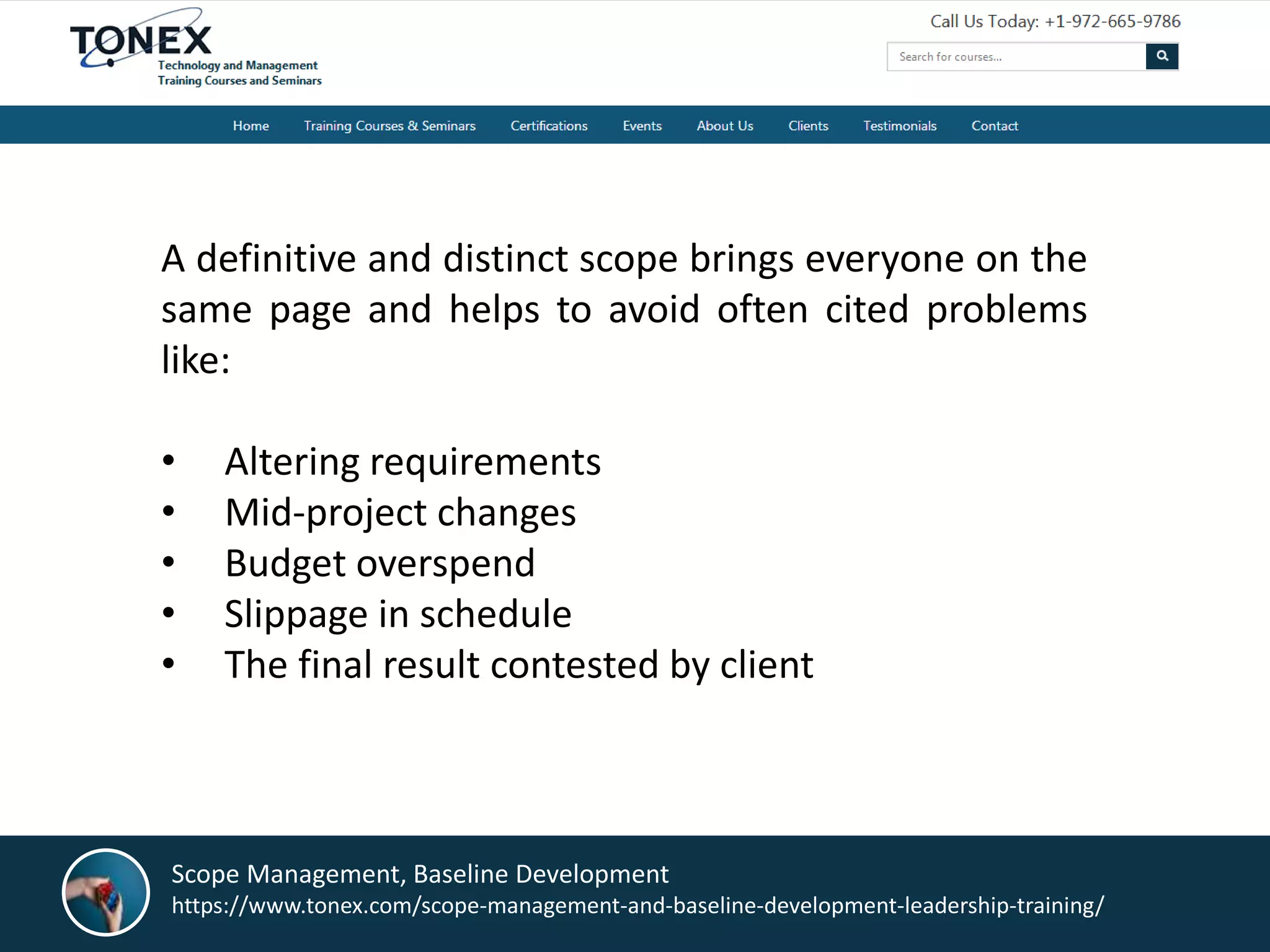 TONEX
Technology and Management
Training Courses and Seminars

Call Us Today: +1-972-665-9786

Search for courses...

Home Training Courses & Seminars Certifications Events About Us Clients Testimonials Contact

A definitive and distinct scope brings everyone on the same page and helps to avoid often cited problems like:

• Altering requirements
• Mid-project changes
• Budget overspend
• Slippage in schedule
• The final result contested by client

Scope Management, Baseline Development
https://www.tonex.com/scope-management-and-baseline-development-leadership-training/